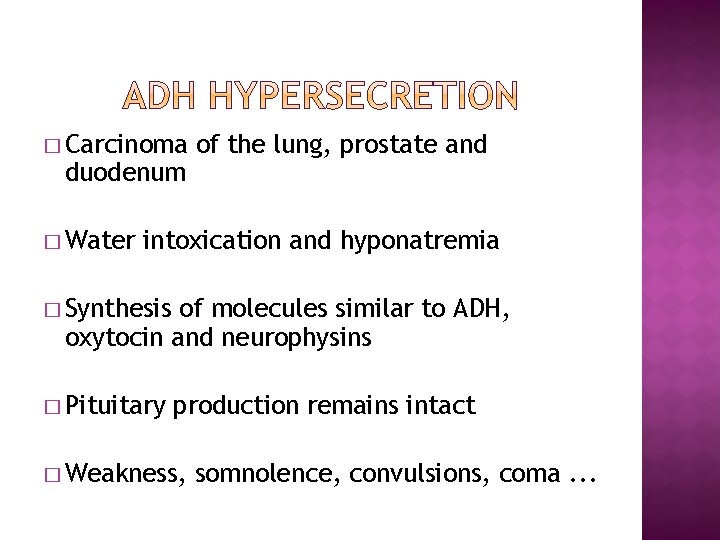 ADH HYPERSECRETION

□ Carcinoma of the lung, prostate and duodenum

□ Water intoxication and hyponatremia

□ Synthesis of molecules similar to ADH, oxytocin and neurophysins

□ Pituitary production remains intact

□ Weakness, somnolence, convulsions, coma ...